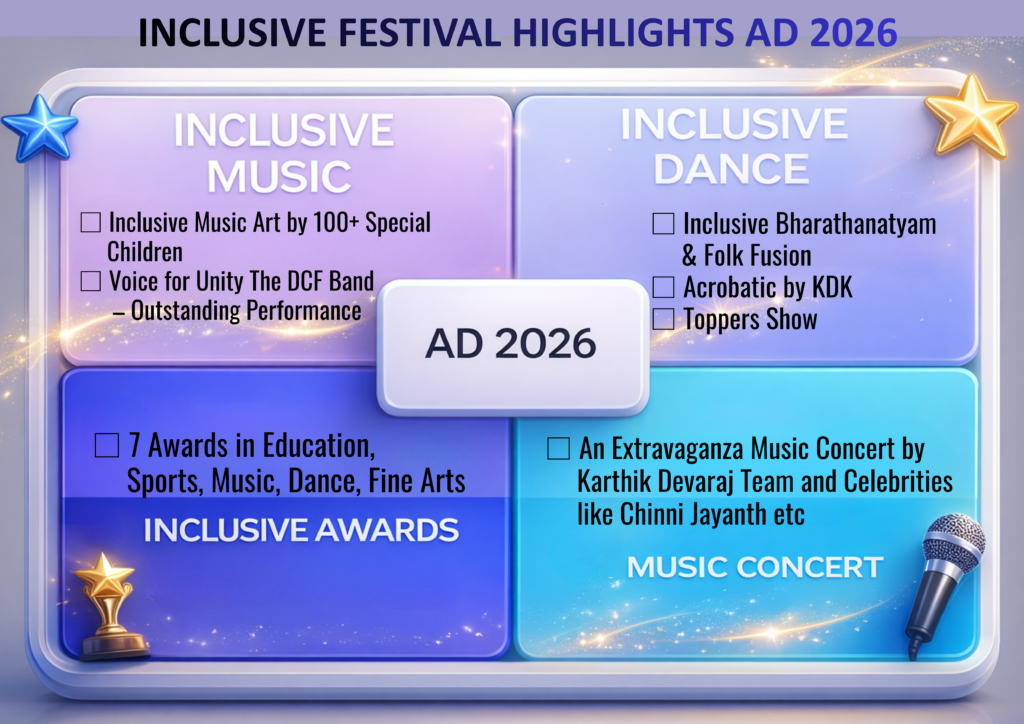 INCLUSIVE FESTIVAL HIGHLIGHTS AD 2026

INCLUSIVE MUSIC

☐ Inclusive Music Art by 100+ Special Children

☐ Voice for Unity The DCF Band – Outstanding Performance

INCLUSIVE DANCE

☐ Inclusive Bharathanatyam & Folk Fusion

☐ Acrobatic by KDK

☐ Toppers Show

AD 2026

☐ 7 Awards in Education, Sports, Music, Dance, Fine Arts

INCLUSIVE AWARDS

☐ An Extravaganza Music Concert by Karthik Devaraj Team and Celebrities like Chinni Jayanth etc

MUSIC CONCERT